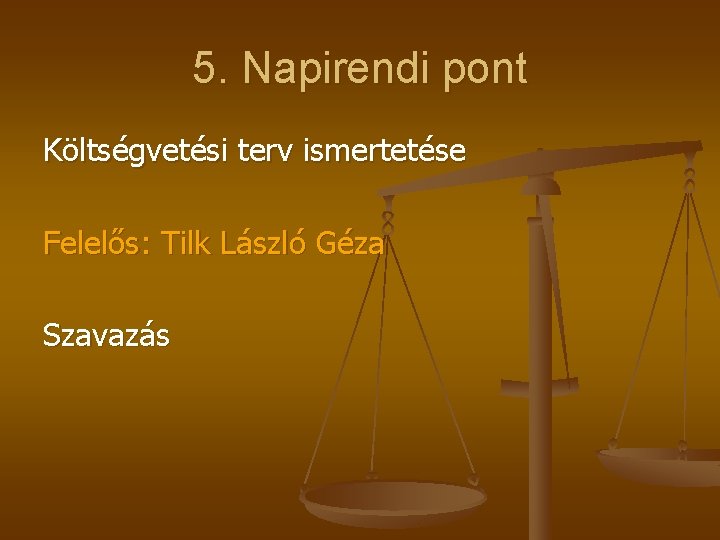 5. Napirendi pont

Költségvetési terv ismertetése

Felelős: Tilk László Géza

Szavazás